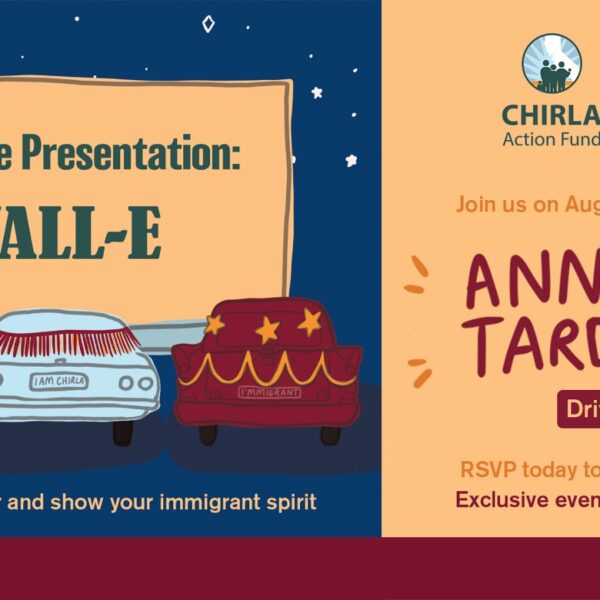 e Presentation:
ALL-E

I AM CHIRLA
I'MMIGRANT

r and show your immigrant spirit

CHIRLA
Action Fund

Join us on Aug

ANN
TARD

Driv

RSVP today to
Exclusive even